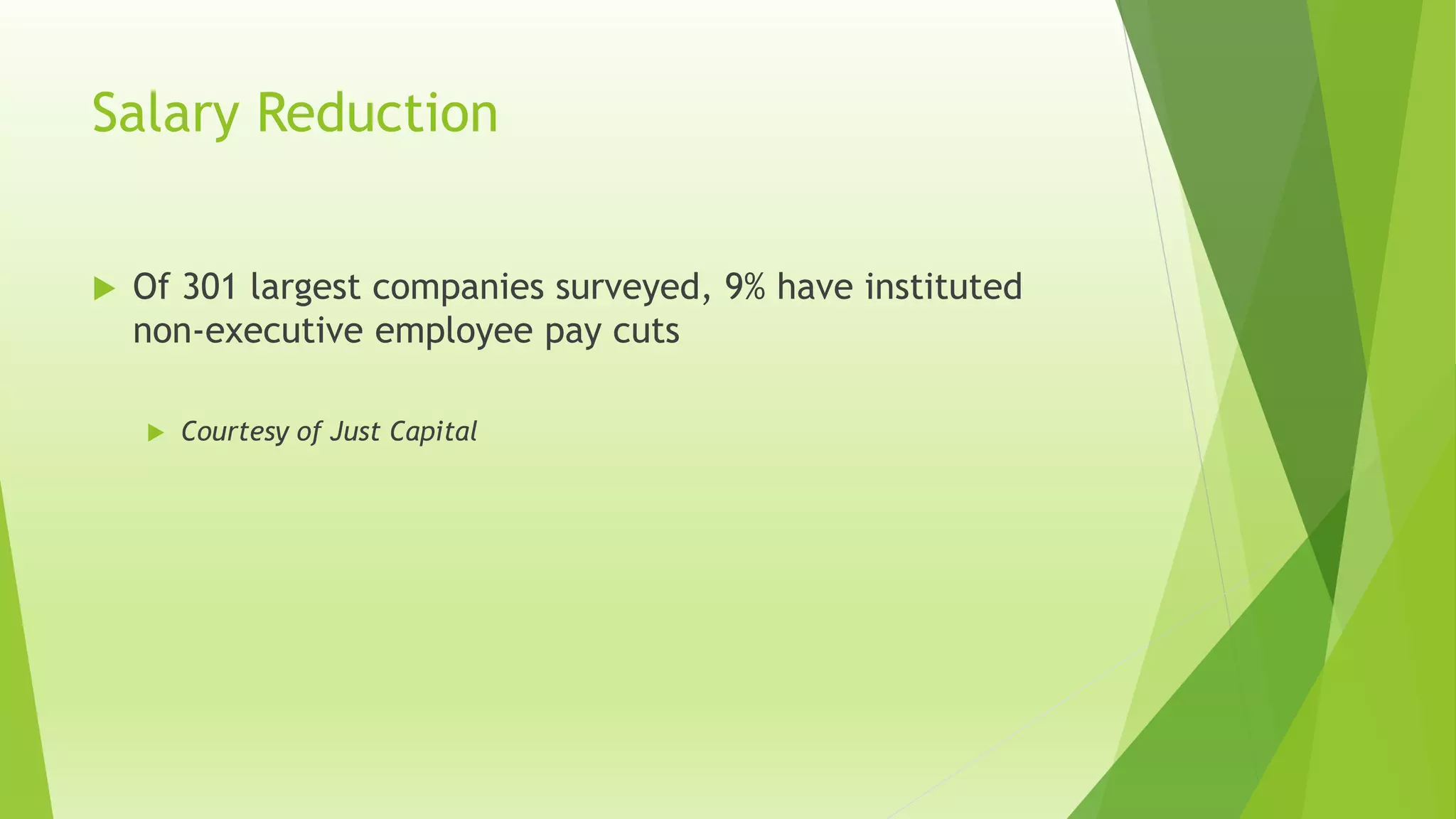 Salary Reduction

Of 301 largest companies surveyed, 9% have instituted non-executive employee pay cuts

Courtesy of Just Capital